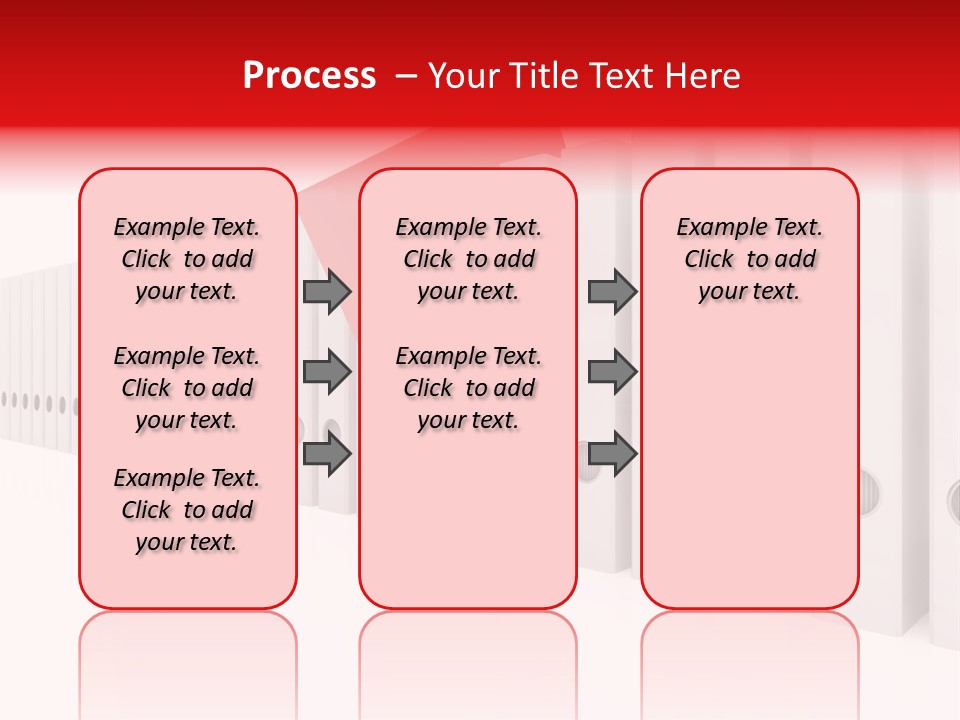 Process – Your Title Text Here

Example Text. Click to add your text.

Example Text. Click to add your text.

Example Text. Click to add your text.

Example Text. Click to add your text.

Example Text. Click to add your text.

Example Text. Click to add your text.